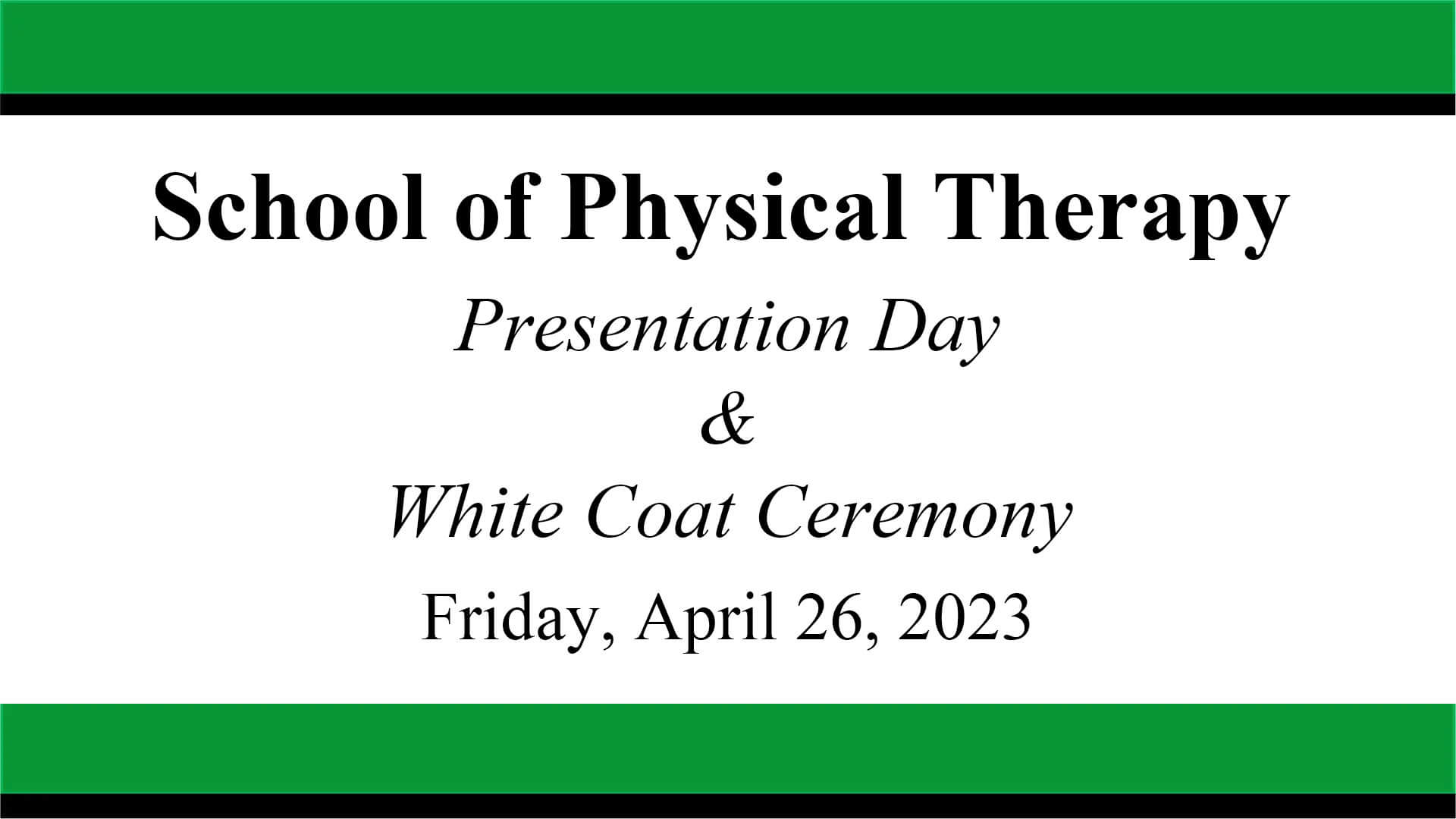 School of Physical Therapy

Presentation Day

&

White Coat Ceremony

Friday, April 26, 2023